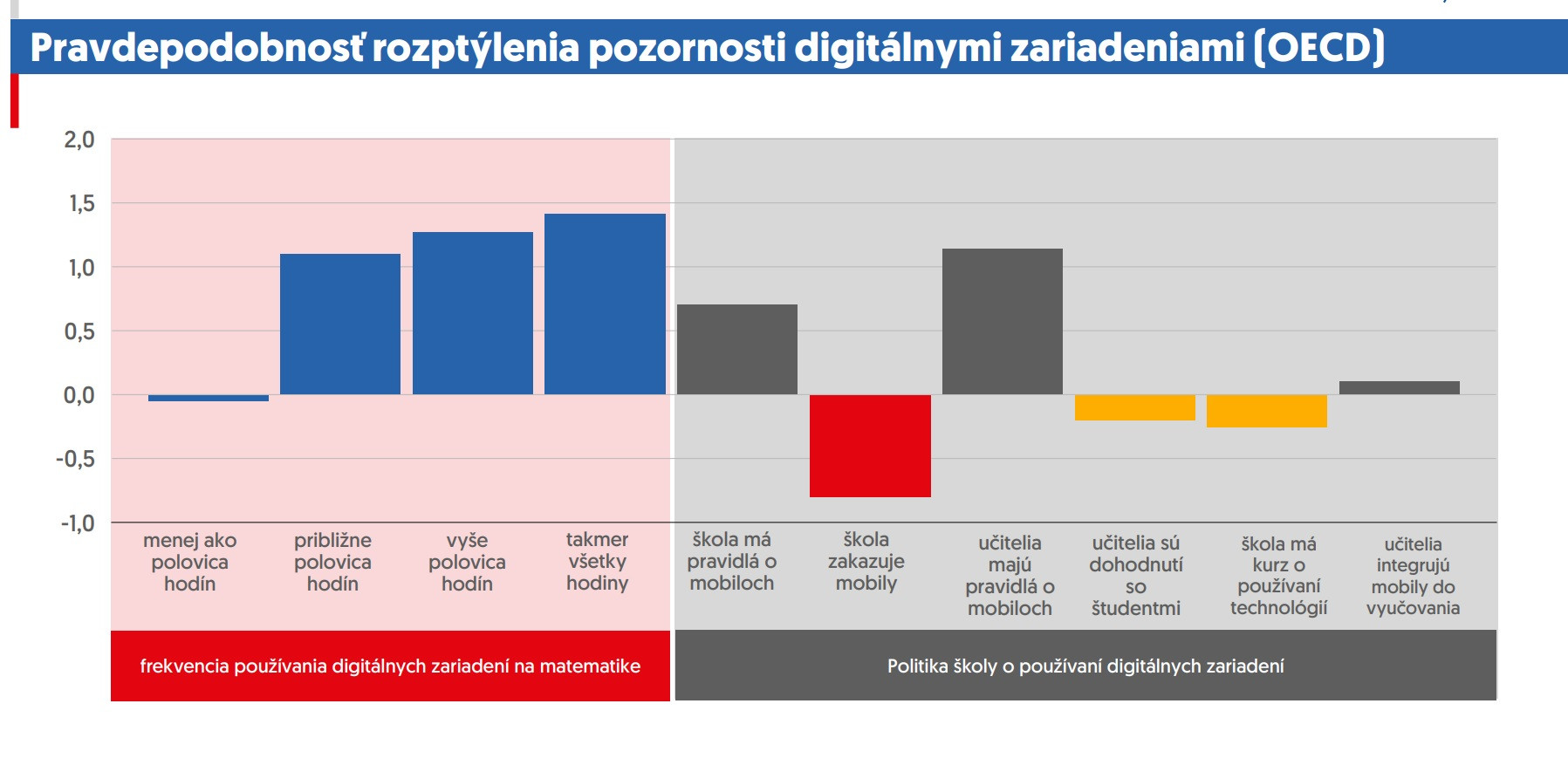 Pravdepodobnosť rozptýlenia pozornosti digitálnymi zariadeniami (OECD)

2,0
1,5
1,0
0,5
0,0
-0,5
-1,0

menej ako polovica hodín

približne polovica hodín

vyše polovica hodín

takmer všetky hodiny

škola má pravidlá o mobiloch

škola zakazuje mobily

učitelia majú pravidlá o mobiloch

učitelia sú dohodnutí so študentmi

škola má kurz o používaní technológií

učitelia integrujú mobily do vyučovania

frekvencia používania digitálnych zariadení na matematike

Politika školy o používaní digitálnych zariadení